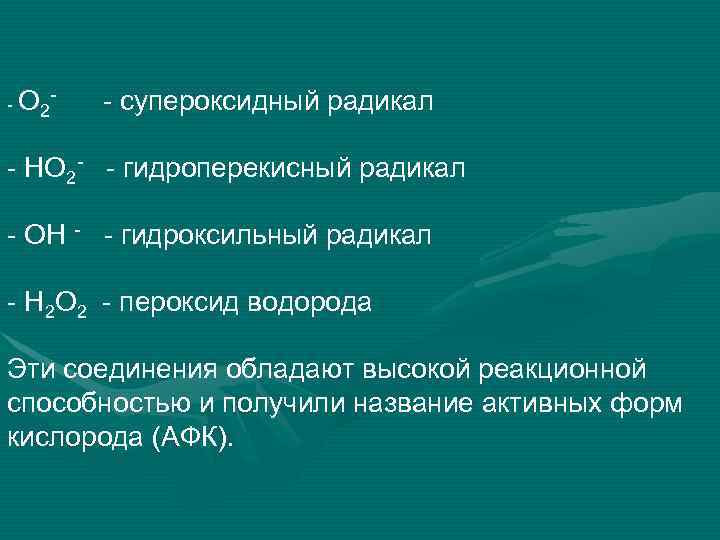 - $O_2^-$ - супероксидный радикал

- $HO_2^-$ - гидроперекисный радикал

- $OH^-$ - гидроксильный радикал

- $H_2O_2$ - пероксид водорода

Эти соединения обладают высокой реакционной способностью и получили название активных форм кислорода (АФК).